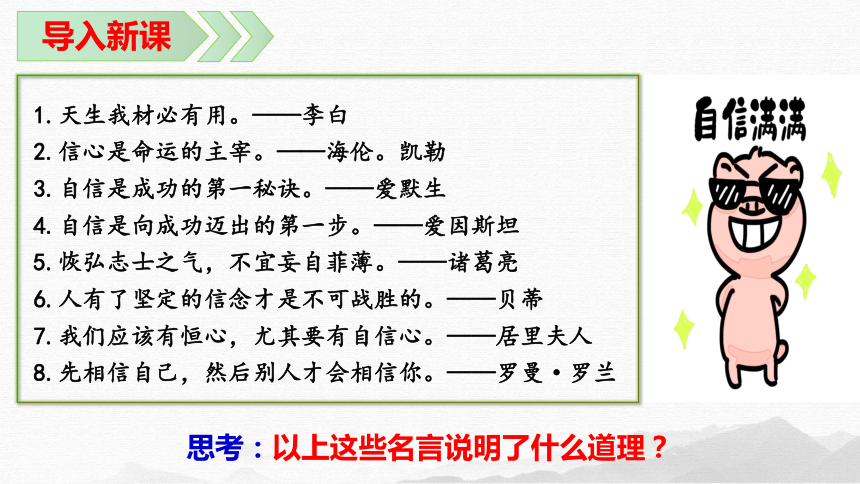 导入新课

1. 天生我材必有用。——李白
2. 信心是命运的主宰。——海伦。凯勒
3. 自信是成功的第一秘诀。——爱默生
4. 自信是向成功迈出的第一步。——爱因斯坦
5. 恢弘志士之气，不宜妄自菲薄。——诸葛亮
6. 人有了坚定的信念才是不可战胜的。——贝蒂
7. 我们应该有恒心，尤其要有自信心。——居里夫人
8. 先相信自己，然后别人才会相信你。——罗曼·罗兰

自信满满

思考：以上这些名言说明了什么道理？